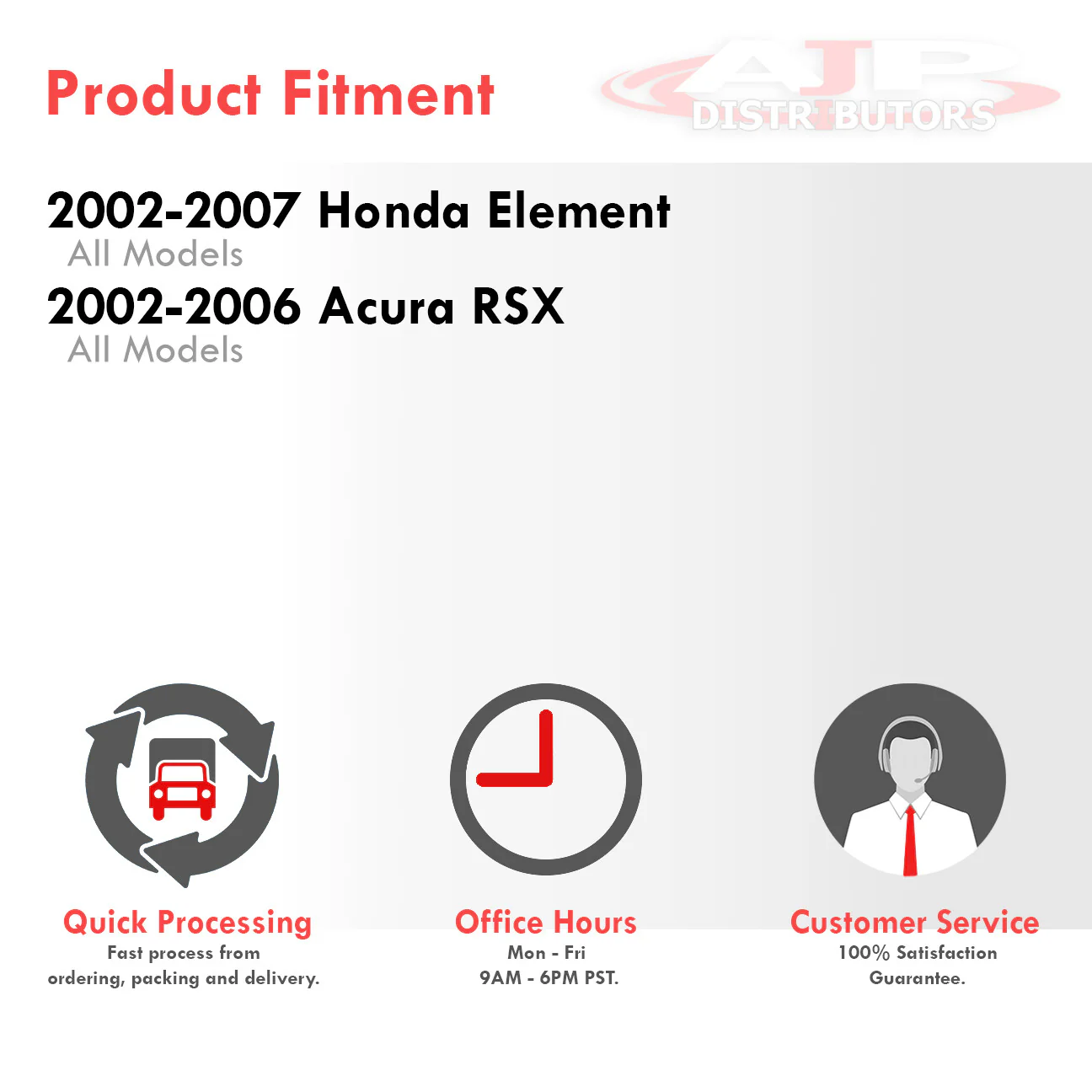 Product Fitment

AJP DISTRIBUTORS

2002-2007 Honda Element
All Models
2002-2006 Acura RSX
All Models

Quick Processing
Fast process from ordering, packing and delivery.

Office Hours
Mon - Fri
9AM - 6PM PST.

Customer Service
100% Satisfaction Guarantee.